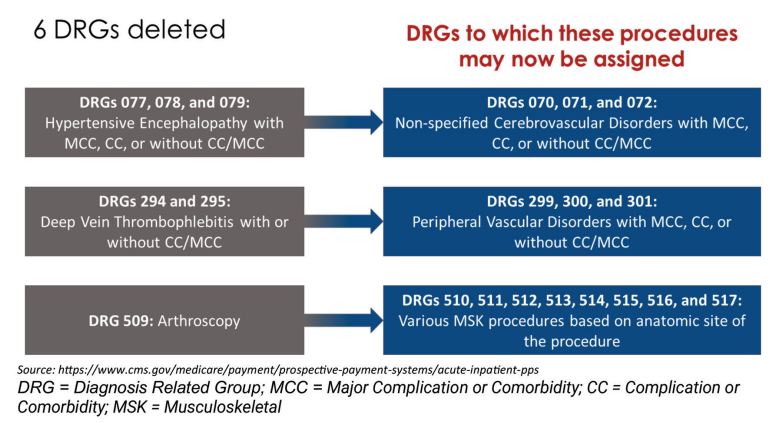 6 DRGs deleted

DRGs to which these procedures may now be assigned

DRGs 077, 078, and 079: Hypertensive Encephalopathy with MCC, CC, or without CC/MCC

DRGs 070, 071, and 072: Non-specified Cerebrovascular Disorders with MCC, CC, or without CC/MCC

DRGs 294 and 295: Deep Vein Thrombophlebitis with or without CC/MCC

DRGs 299, 300, and 301: Peripheral Vascular Disorders with MCC, CC, or without CC/MCC

DRG 509: Arthroscopy

DRGs 510, 511, 512, 513, 514, 515, 516, and 517: Various MSK procedures based on anatomic site of the procedure

Source: https://www.cms.gov/medicare/payment/prospective-payment-systems/acute-inpatient-pps

DRG = Diagnosis Related Group; MCC = Major Complication or Comorbidity; CC = Complication or Comorbidity; MSK = Musculoskeletal